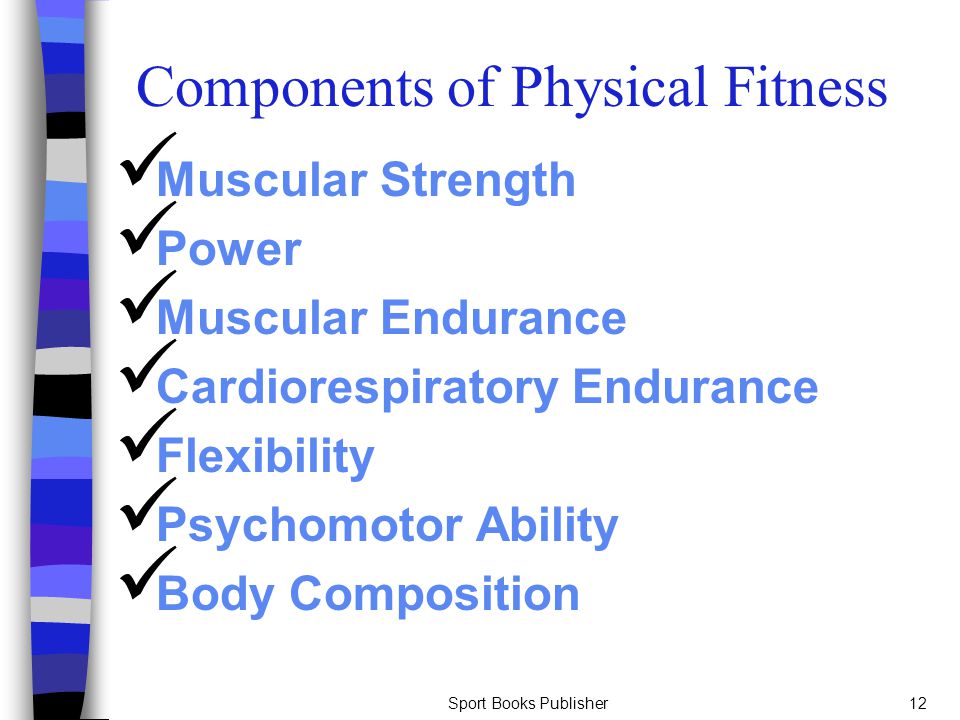 Components of Physical Fitness

✓Muscular Strength
✓Power
✓Muscular Endurance
✓Cardiorespiratory Endurance
✓Flexibility
✓Psychomotor Ability
✓Body Composition

Sport Books Publisher

12